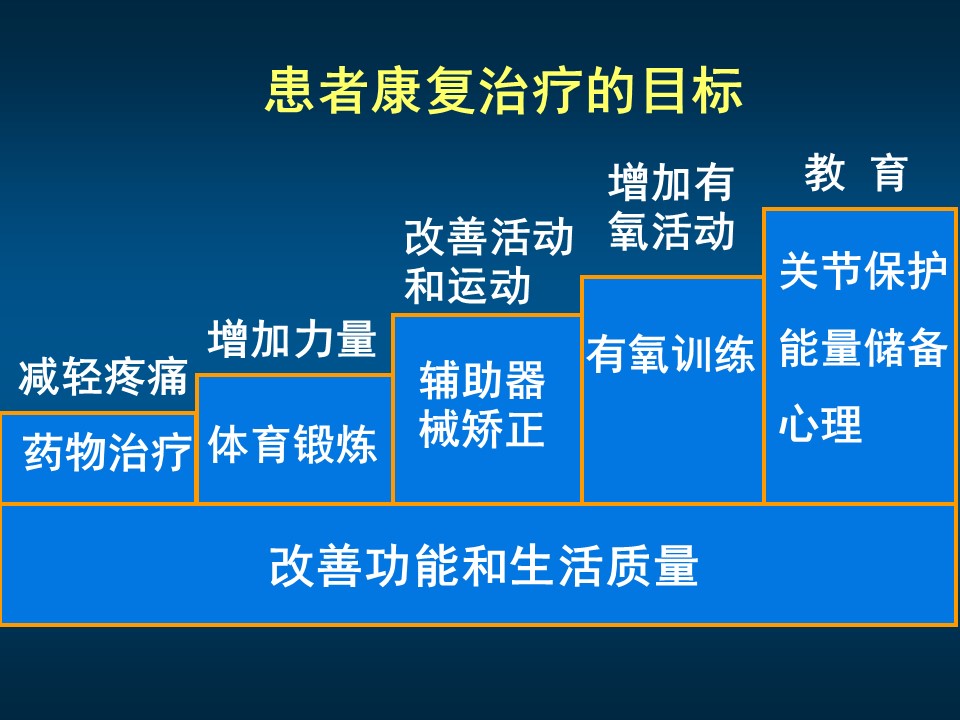 患者康复治疗的目标

减轻疼痛

药物治疗

增加力量

体育锻炼

改善活动和运动

辅助器械矫正

增加有氧活动

有氧训练

教 育

关节保护

能量储备

心理

改善功能和生活质量